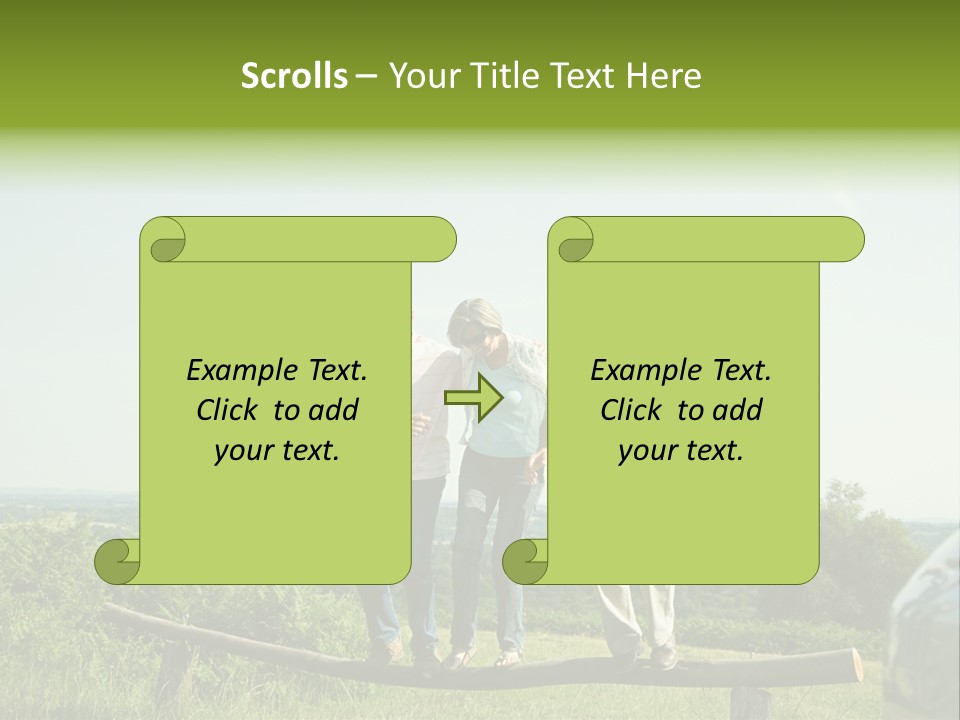 Scrolls – Your Title Text Here

Example Text. Click to add your text.

Example Text. Click to add your text.